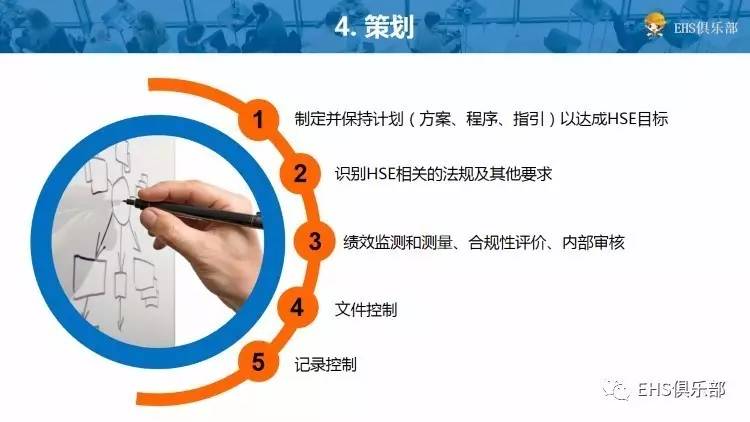 4. 策划

EHS俱乐部

1 制定并保持计划（方案、程序、指引）以达成HSE目标

2 识别HSE相关的法规及其他要求

3 绩效监测和测量、合规性评价、内部审核

4 文件控制

5 记录控制

EHS俱乐部